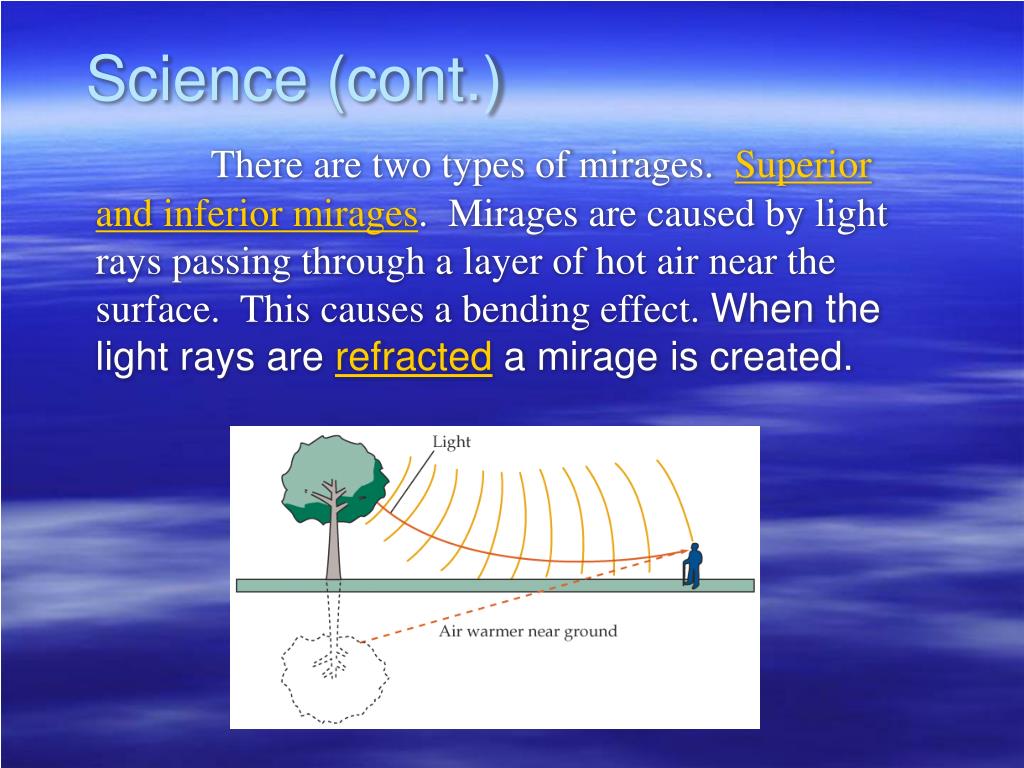 Science (cont.)

There are two types of mirages. Superior and inferior mirages. Mirages are caused by light rays passing through a layer of hot air near the surface. This causes a bending effect. When the light rays are refracted a mirage is created.

Light

Air warmer near ground